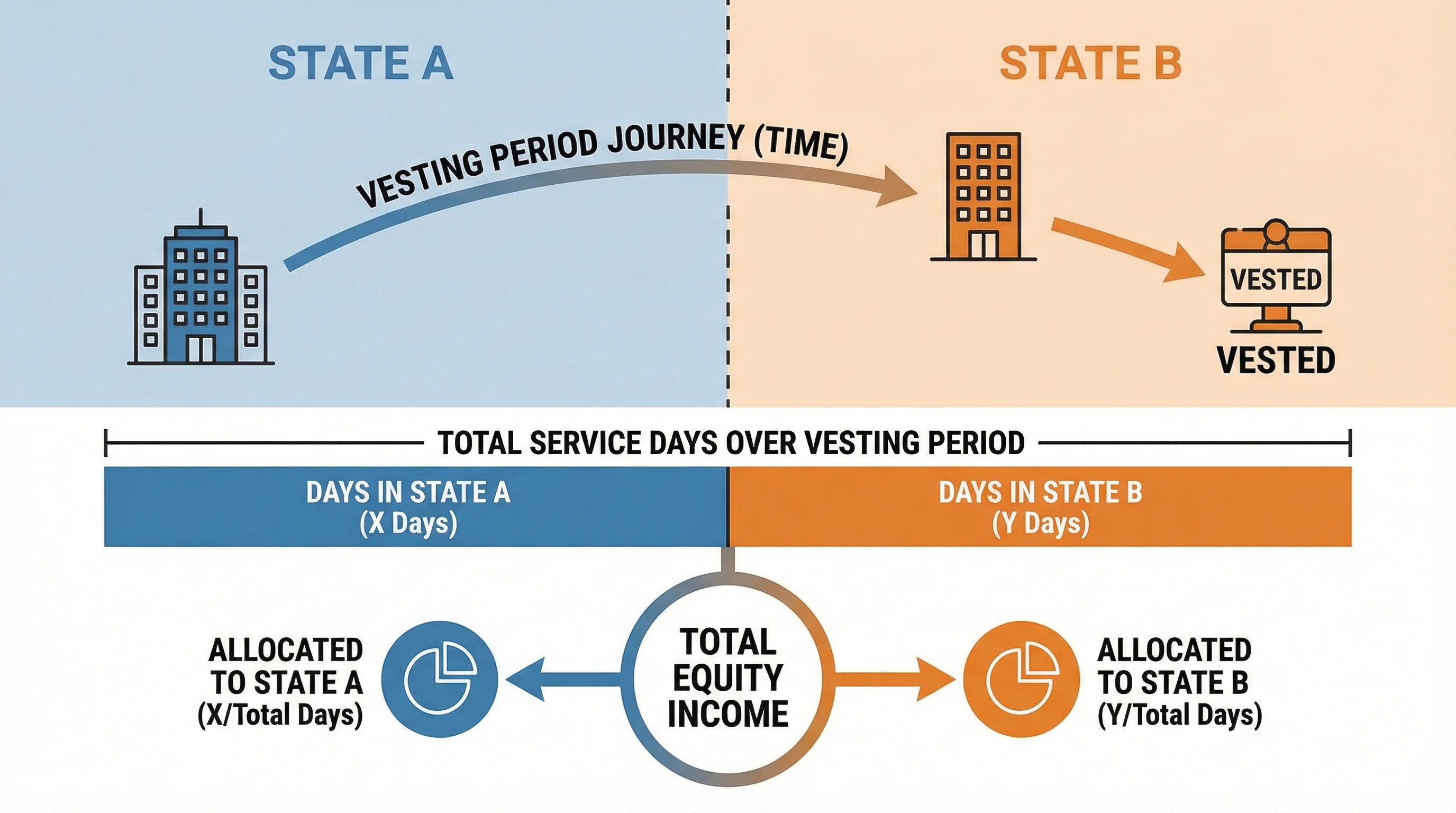 STATE A

STATE B

VESTING PERIOD JOURNEY (TIME)

VESTED

VESTED

TOTAL SERVICE DAYS OVER VESTING PERIOD

DAYS IN STATE A (X Days)

DAYS IN STATE B (Y Days)

ALLOCATED TO STATE A (X/Total Days)

TOTAL EQUITY INCOME

ALLOCATED TO STATE B (Y/Total Days)